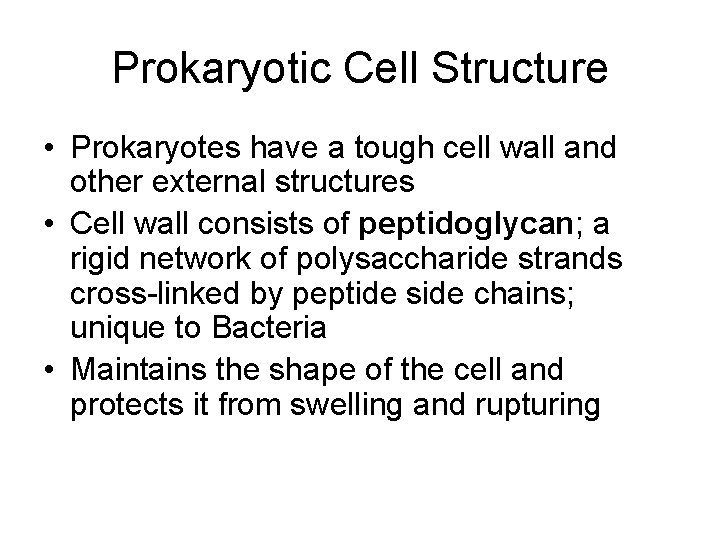 Prokaryotic Cell Structure

• Prokaryotes have a tough cell wall and other external structures
• Cell wall consists of peptidoglycan; a rigid network of polysaccharide strands cross-linked by peptide side chains; unique to Bacteria
• Maintains the shape of the cell and protects it from swelling and rupturing